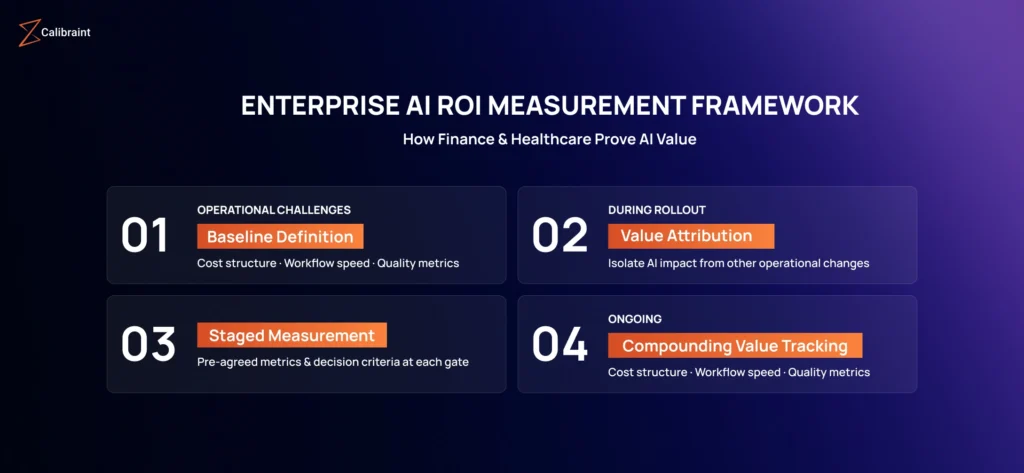 Calibraint

ENTERPRISE AI ROI MEASUREMENT FRAMEWORK

How Finance & Healthcare Prove AI Value

01
OPERATIONAL CHALLENGES
Baseline Definition
Cost structure · Workflow speed · Quality metrics

02
DURING ROLLOUT
Value Attribution
Isolate AI impact from other operational changes

03
Staged Measurement
Pre-agreed metrics & decision criteria at each gate

04
ONGOING
Compounding Value Tracking
Cost structure · Workflow speed · Quality metrics